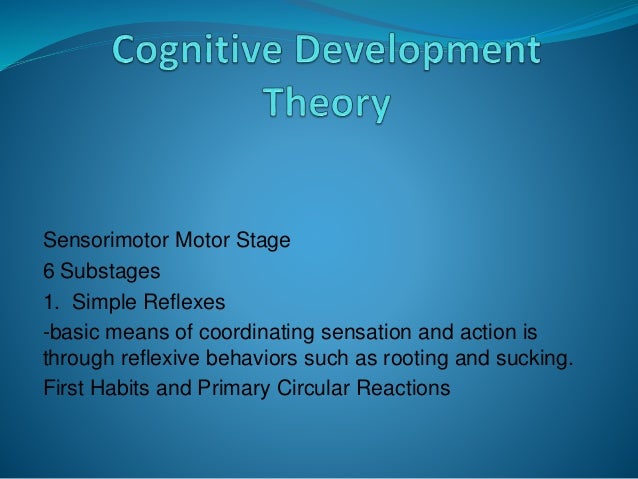 Cognitive Development Theory

Sensorimotor Motor Stage

6 Substages

1. Simple Reflexes

-basic means of coordinating sensation and action is through reflexive behaviors such as rooting and sucking.

First Habits and Primary Circular Reactions